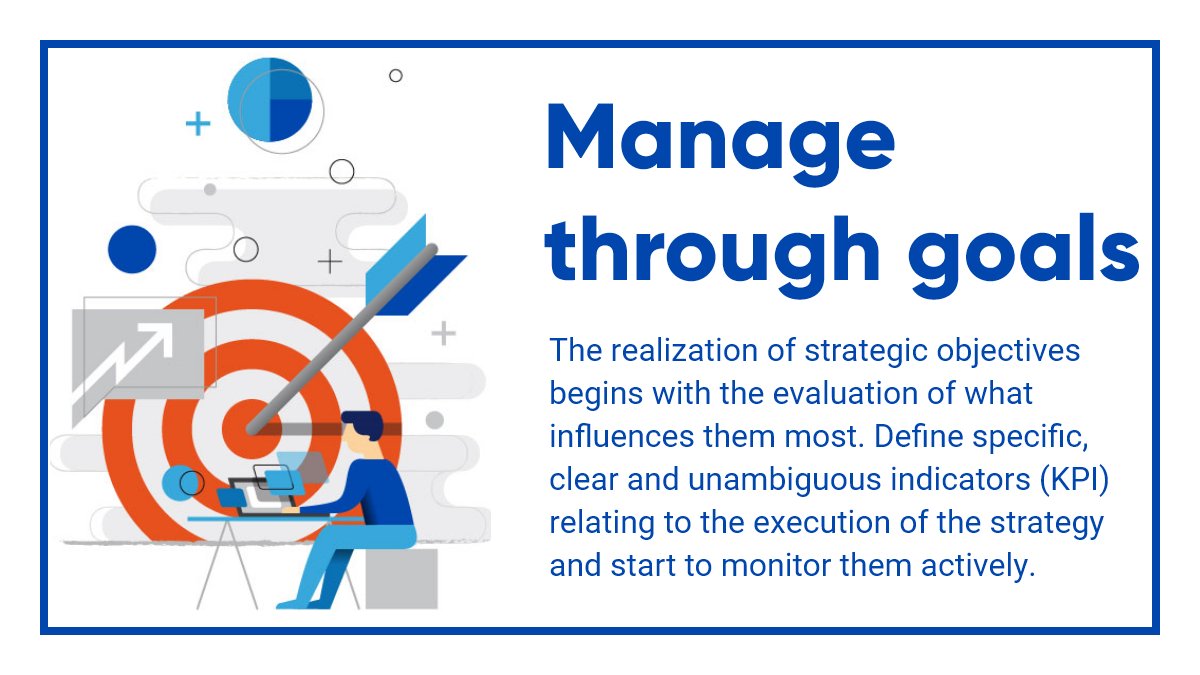 Manage through goals

The realization of strategic objectives begins with the evaluation of what influences them most. Define specific, clear and unambiguous indicators (KPI) relating to the execution of the strategy and start to monitor them actively.